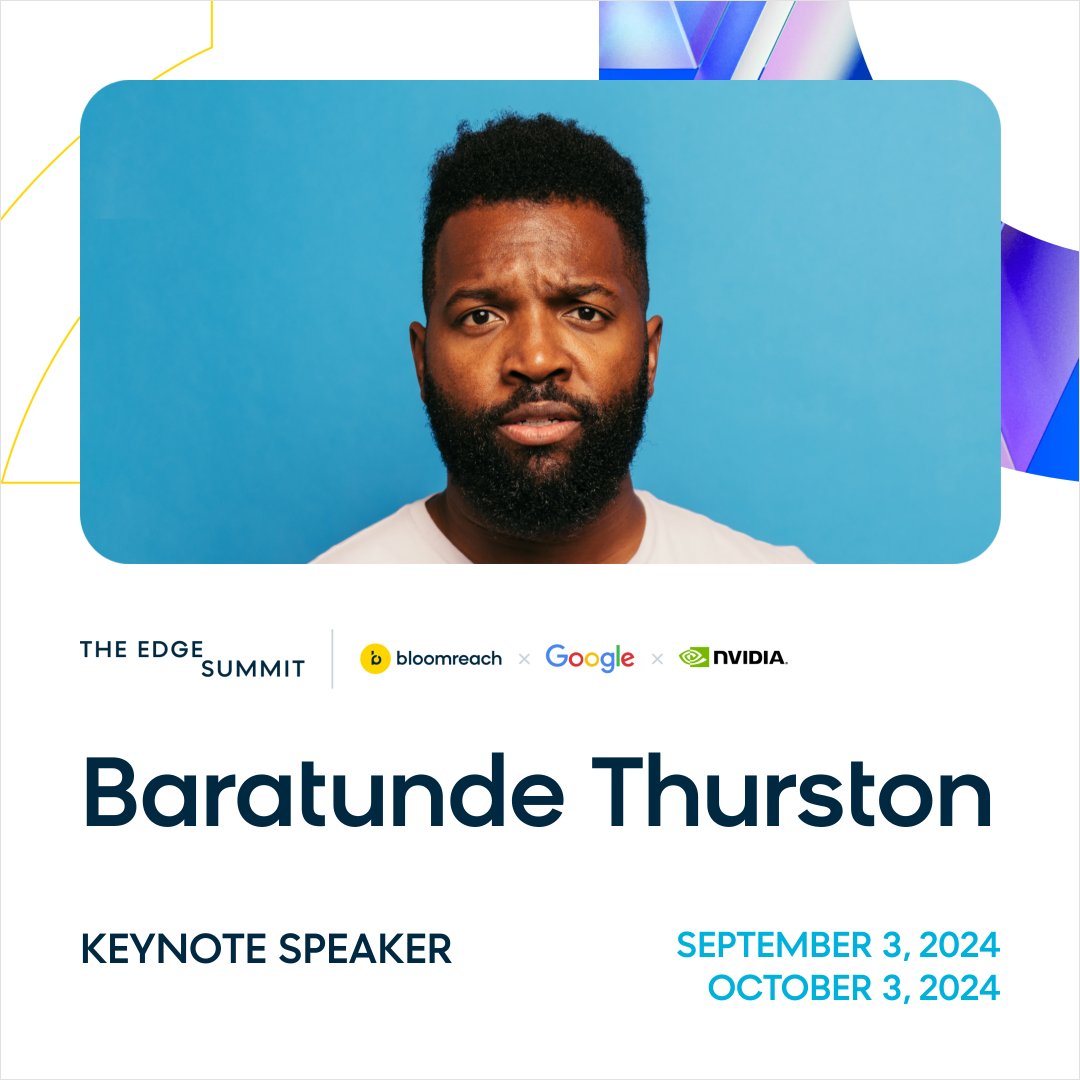 THE EDGE SUMMIT

bloomreach × Google × NVIDIA.

Baratunde Thurston

KEYNOTE SPEAKER

SEPTEMBER 3, 2024
OCTOBER 3, 2024